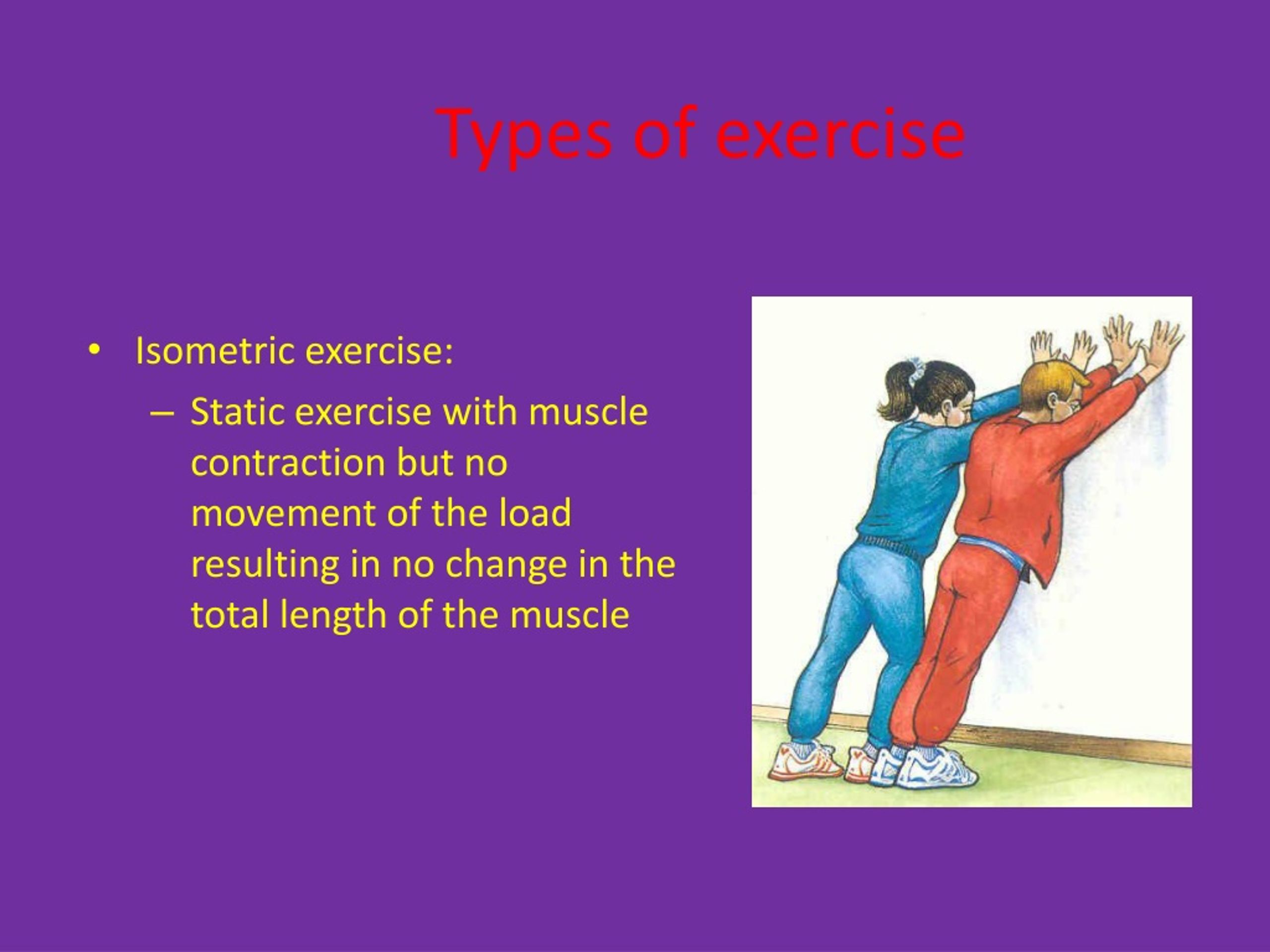 Types of exercise

• Isometric exercise:
– Static exercise with muscle contraction but no movement of the load resulting in no change in the total length of the muscle